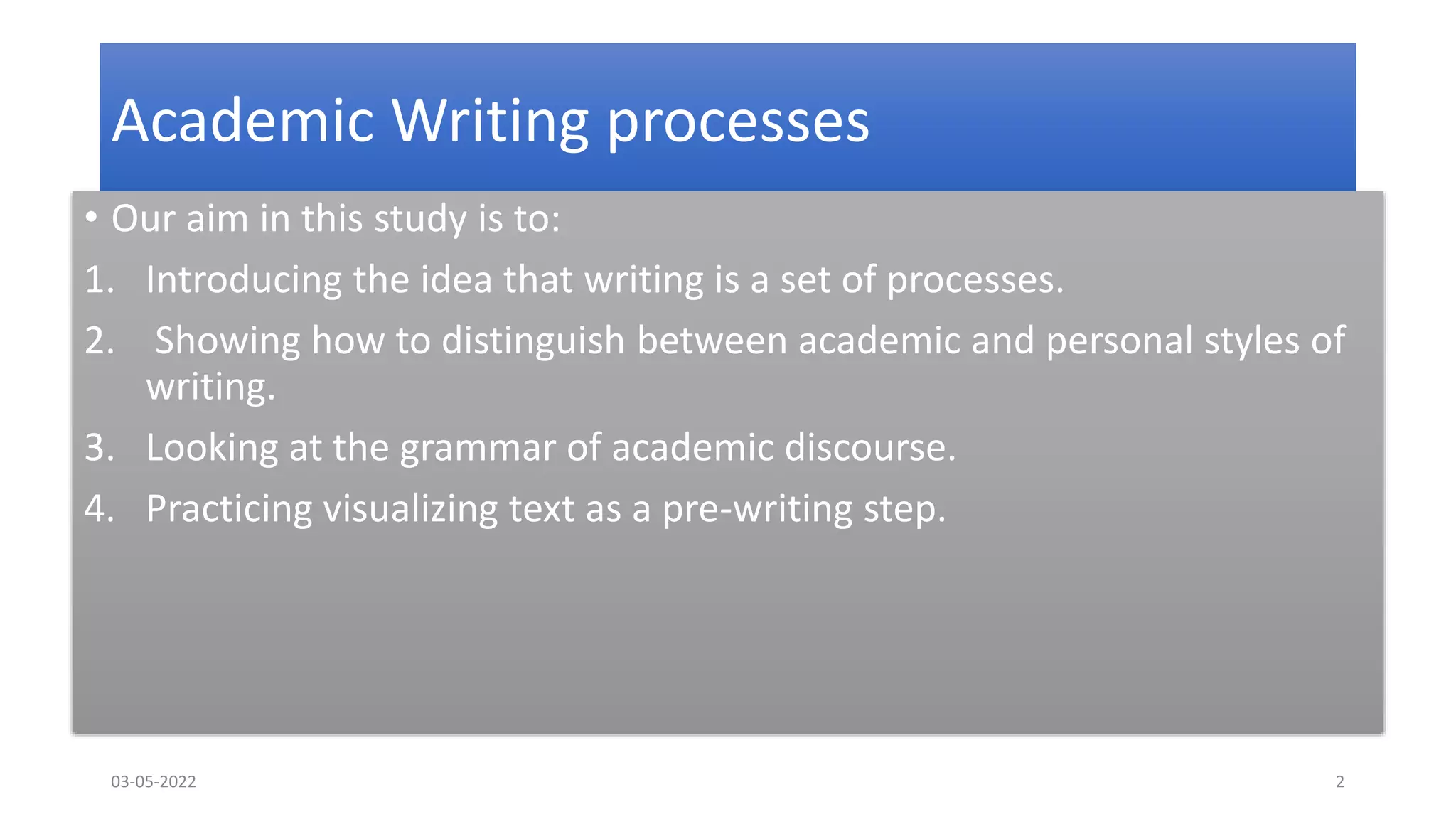 Academic Writing processes

• Our aim in this study is to:

1. Introducing the idea that writing is a set of processes.
2. Showing how to distinguish between academic and personal styles of writing.
3. Looking at the grammar of academic discourse.
4. Practicing visualizing text as a pre-writing step.

03-05-2022

2